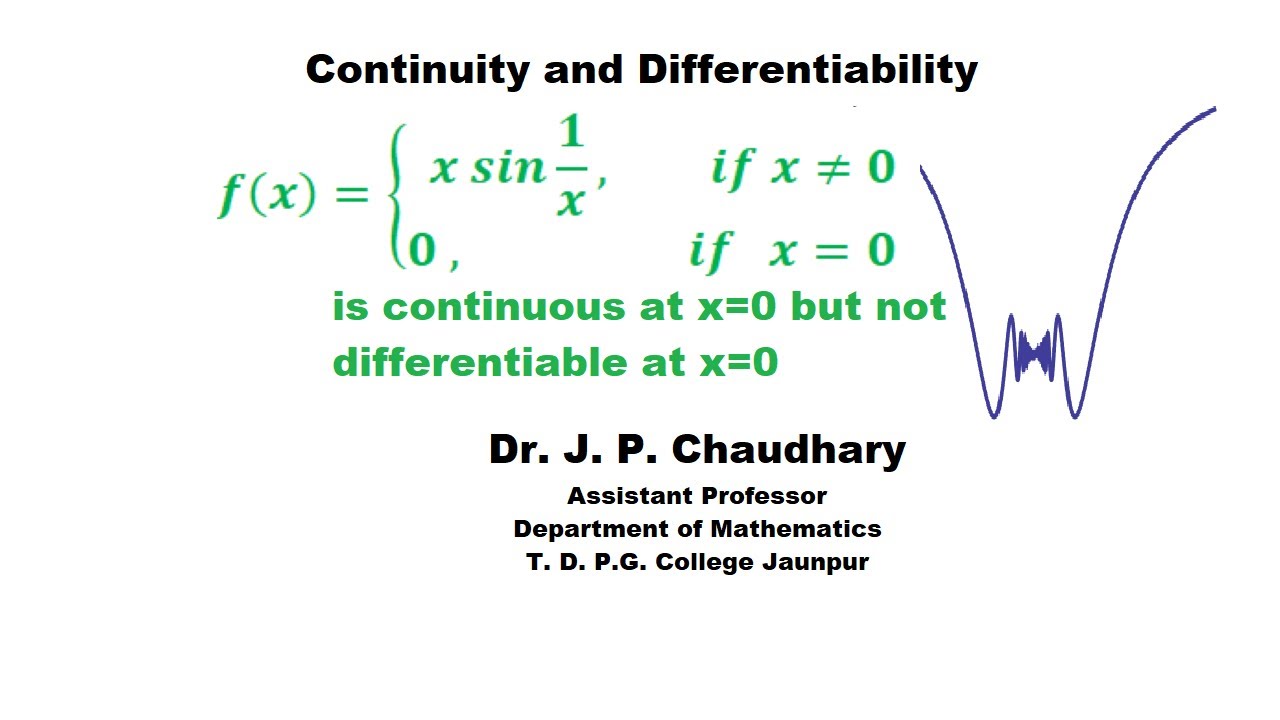 Continuity and Differentiability

$f(x) = \begin{cases} x \sin\frac{1}{x}, & if\ x \neq 0 \\ 0, & if\ x = 0 \end{cases}$

is continuous at x=0 but not differentiable at x=0

Dr. J. P. Chaudhary

Assistant Professor
Department of Mathematics
T. D. P.G. College Jaunpur